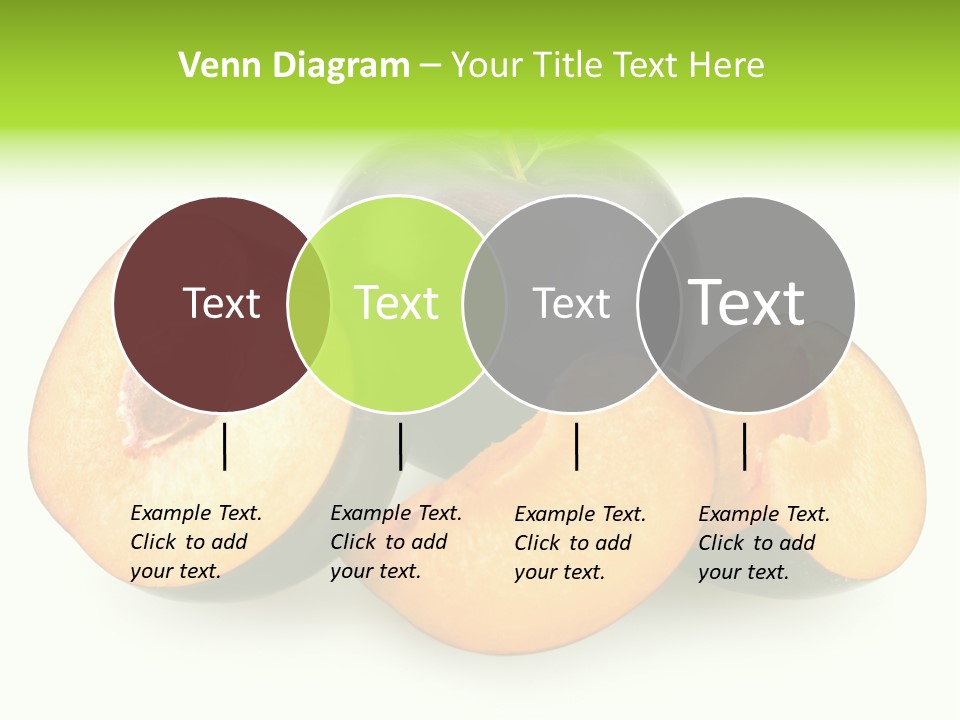 Venn Diagram – Your Title Text Here

Text

Text

Text

Text

Example Text. Click to add your text.

Example Text. Click to add your text.

Example Text. Click to add your text.

Example Text. Click to add your text.